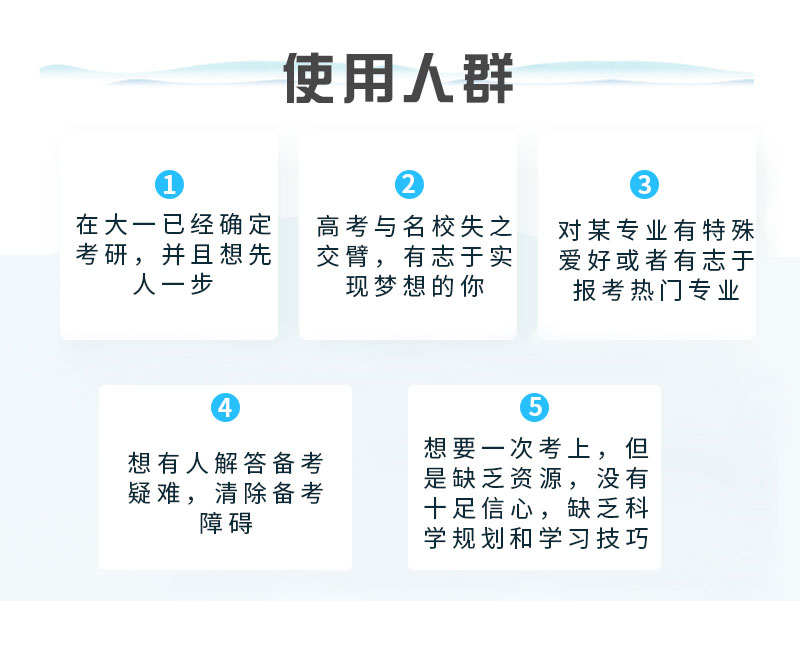 使用人群

1
在大一已经确定考研，并且想先人一步

2
高考与名校失之交臂，有志于实现梦想的你

3
对某专业有特殊爱好或者有志于报考热门专业

4
想有人解答备考疑难，清除备考障碍

5
想要一次考上，但是缺乏资源，没有十足信心，缺乏科学规划和学习技巧